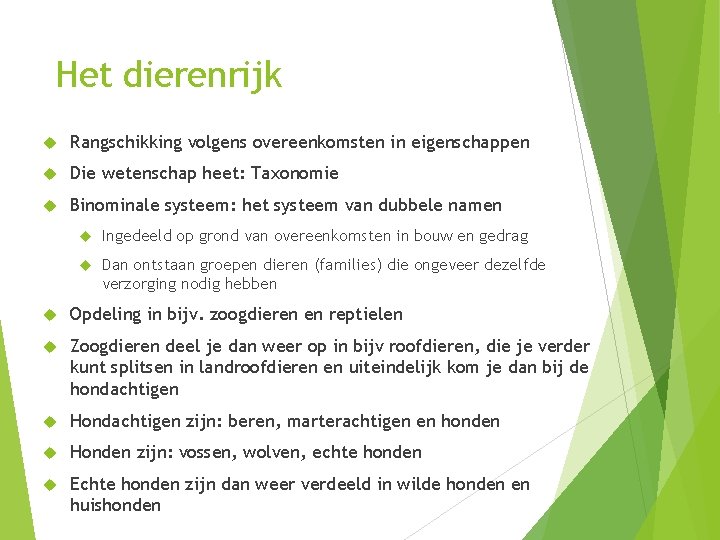 Het dierenrijk

Rangschikking volgens overeenkomsten in eigenschappen

Die wetenschap heet: Taxonomie

Binominale systeem: het systeem van dubbele namen

Ingedeeld op grond van overeenkomsten in bouw en gedrag

Dan ontstaan groepen dieren (families) die ongeveer dezelfde verzorging nodig hebben

Opdeling in bijv. zoogdieren en reptielen

Zoogdieren deel je dan weer op in bijv roofdieren, die je verder kunt splitsen in landroofdieren en uiteindelijk kom je dan bij de hondachtigen

Hondachtigen zijn: beren, marterachtigen en honden

Honden zijn: vossen, wolven, echte honden

Echte honden zijn dan weer verdeeld in wilde honden en huishonden